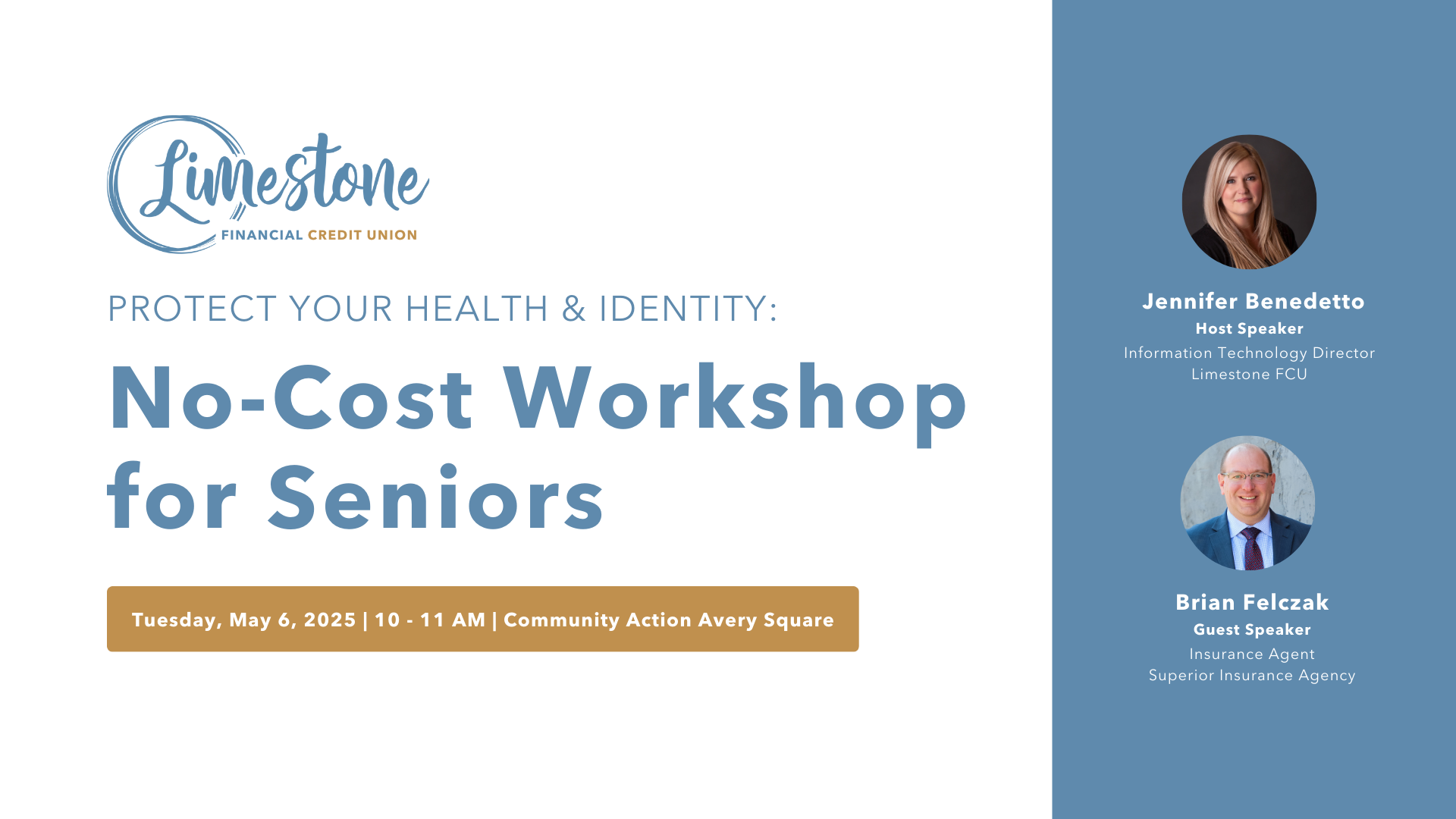 Limestone
FINANCIAL CREDIT UNION

PROTECT YOUR HEALTH & IDENTITY:

No-Cost Workshop for Seniors

Tuesday, May 6, 2025 | 10 - 11 AM | Community Action Avery Square

Jennifer Benedetto
Host Speaker
Information Technology Director
Limestone FCU

Brian Felczak
Guest Speaker
Insurance Agent
Superior Insurance Agency